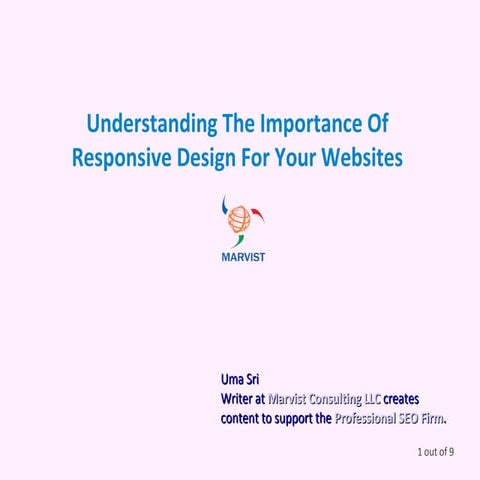 Understanding The Importance Of Responsive Design For Your Websites

MARVIST

Uma Sri
Writer at Marvist Consulting LLC creates content to support the Professional SEO Firm.

1 out of 9